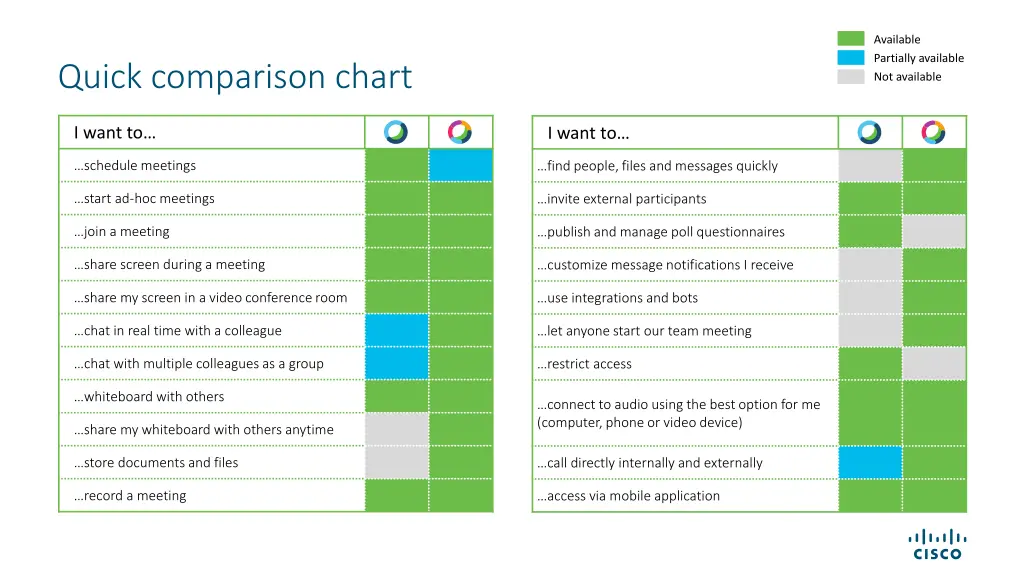 Available
Partially available
Not available

Quick comparison chart

| I want to… | | |
|---|---|---|
| …schedule meetings | | |
| …start ad-hoc meetings | | |
| …join a meeting | | |
| …share screen during a meeting | | |
| …share my screen in a video conference room | | |
| …chat in real time with a colleague | | |
| …chat with multiple colleagues as a group | | |
| …whiteboard with others | | |
| …share my whiteboard with others anytime | | |
| …store documents and files | | |
| …record a meeting | | |

| I want to… | | |
|---|---|---|
| …find people, files and messages quickly | | |
| …invite external participants | | |
| …publish and manage poll questionnaires | | |
| …customize message notifications I receive | | |
| …use integrations and bots | | |
| …let anyone start our team meeting | | |
| …restrict access | | |
| …connect to audio using the best option for me (computer, phone or video device) | | |
| …call directly internally and externally | | |
| …access via mobile application | | |

CISCO